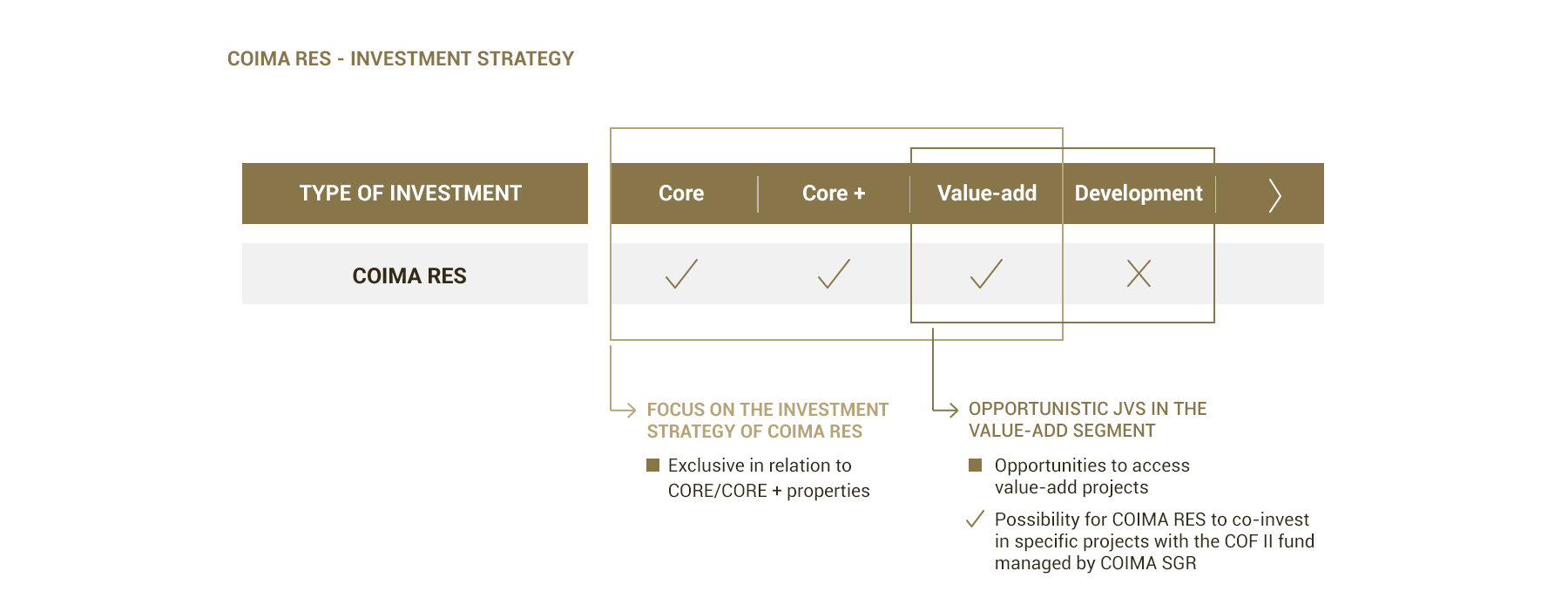 COIMA RES - INVESTMENT STRATEGY

| TYPE OF INVESTMENT | Core | Core + | Value-add | Development |
|---|---|---|---|---|
| COIMA RES | ✓ | ✓ | ✓ | ✗ |

FOCUS ON THE INVESTMENT STRATEGY OF COIMA RES

Exclusive in relation to CORE/CORE + properties

OPPORTUNISTIC JVS IN THE VALUE-ADD SEGMENT

Opportunities to access value-add projects

Possibility for COIMA RES to co-invest in specific projects with the COF II fund managed by COIMA SGR